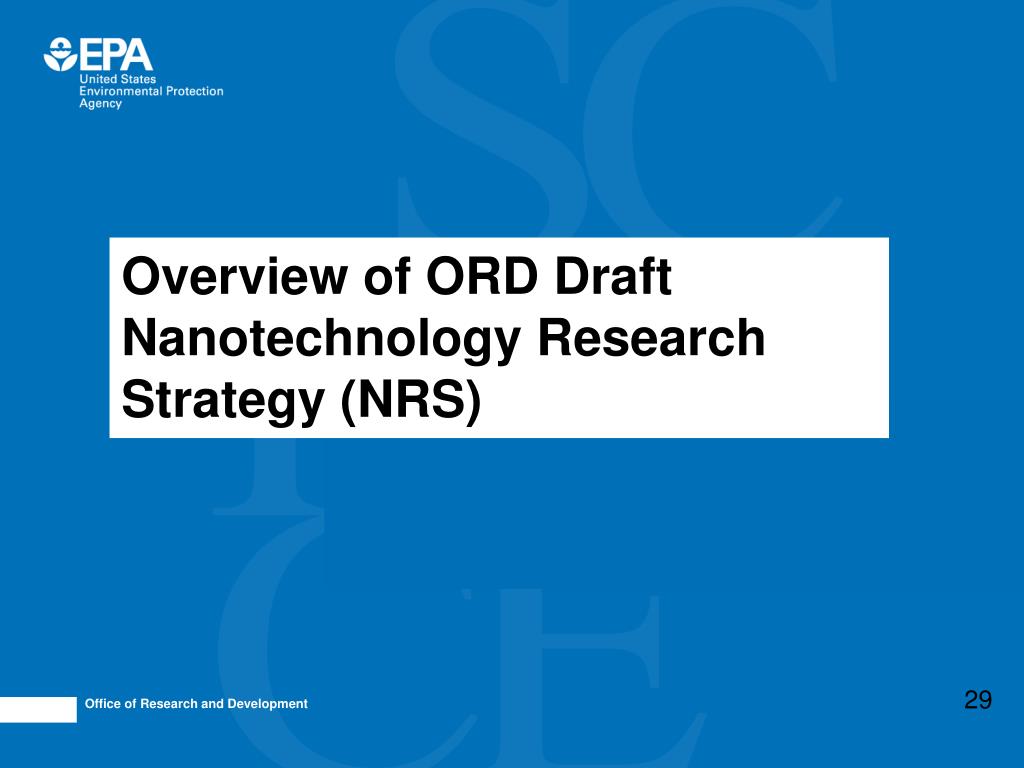 EPA
United States
Environmental Protection
Agency

Overview of ORD Draft Nanotechnology Research Strategy (NRS)

Office of Research and Development

29